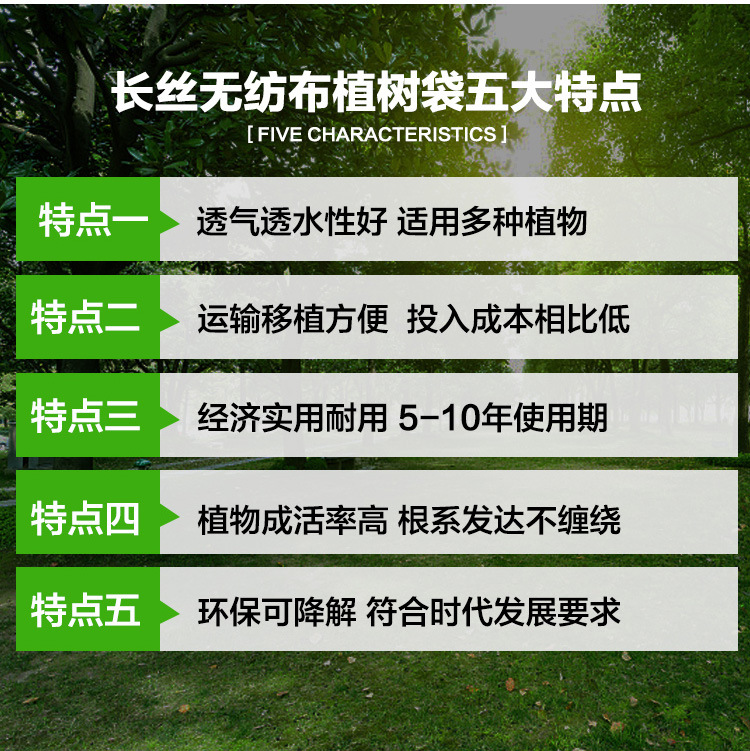 长丝无纺布植树袋五大特点

[ FIVE CHARACTERISTICS ]

特点一 透气透水性好 适用多种植物

特点二 运输移植方便 投入成本相比低

特点三 经济实用耐用 5-10年使用期

特点四 植物成活率高 根系发达不缠绕

特点五 环保可降解 符合时代发展要求